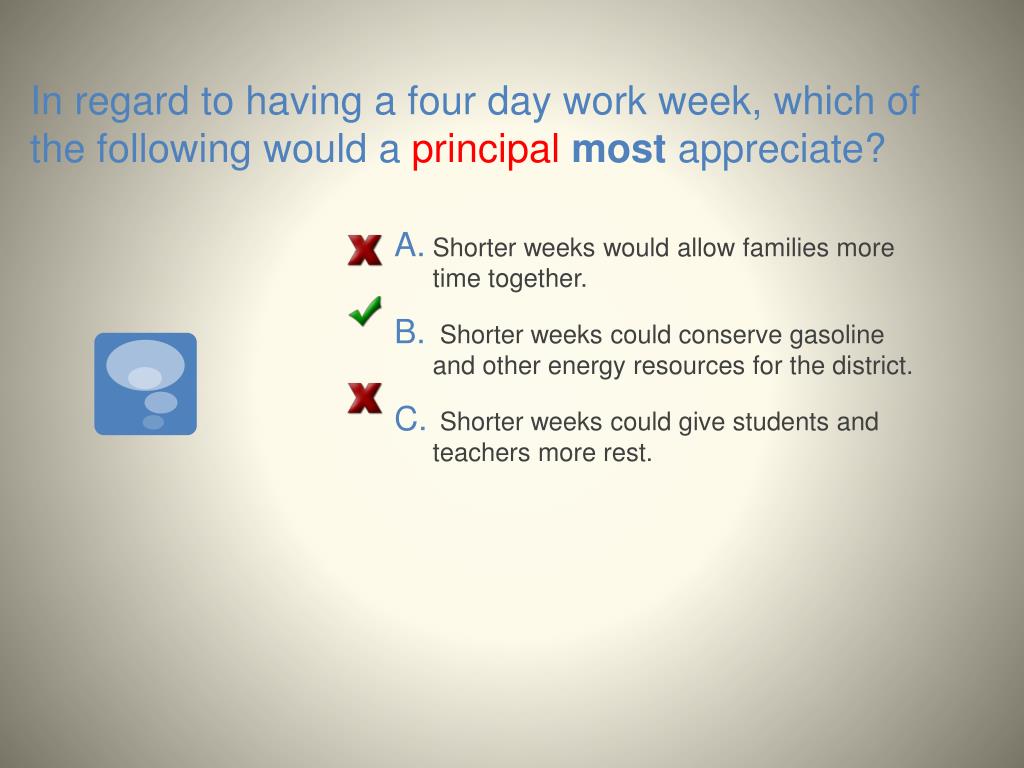 In regard to having a four day work week, which of the following would a principal most appreciate?

A. Shorter weeks would allow families more time together.

B. Shorter weeks could conserve gasoline and other energy resources for the district.

C. Shorter weeks could give students and teachers more rest.